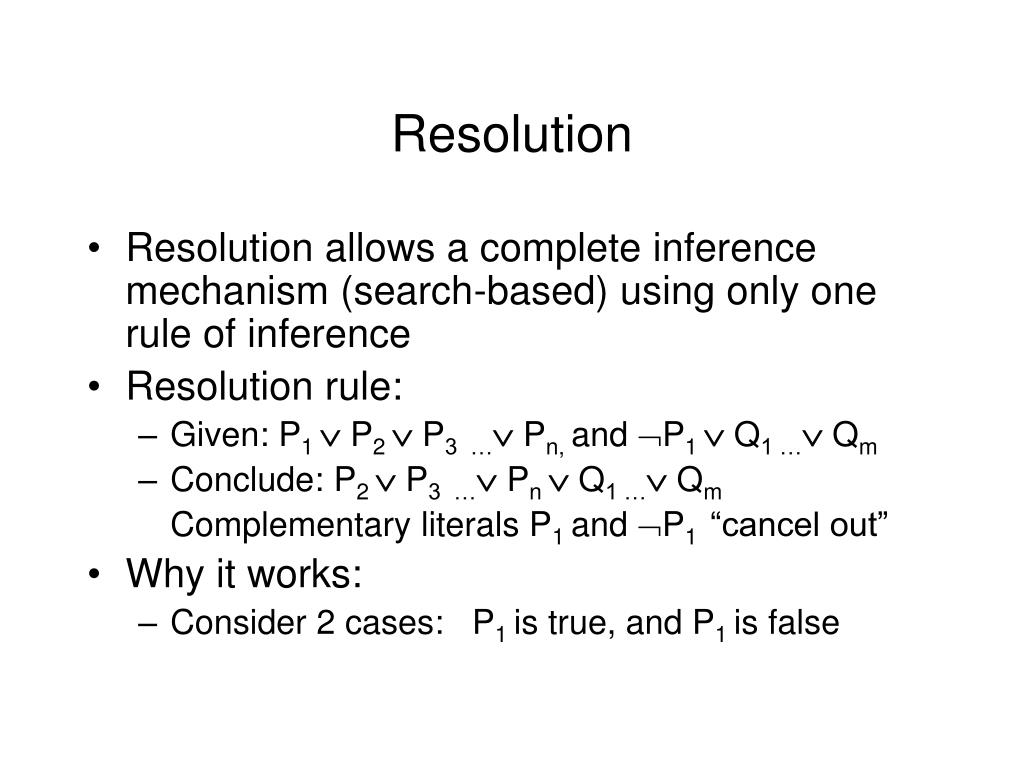 Resolution

• Resolution allows a complete inference mechanism (search-based) using only one rule of inference

• Resolution rule:
– Given: $P_1 \vee P_2 \vee P_3 \ldots \vee P_n$, and $\neg P_1 \vee Q_1 \ldots \vee Q_m$
– Conclude: $P_2 \vee P_3 \ldots \vee P_n \vee Q_1 \ldots \vee Q_m$
Complementary literals $P_1$ and $\neg P_1$ “cancel out”

• Why it works:
– Consider 2 cases: $P_1$ is true, and $P_1$ is false